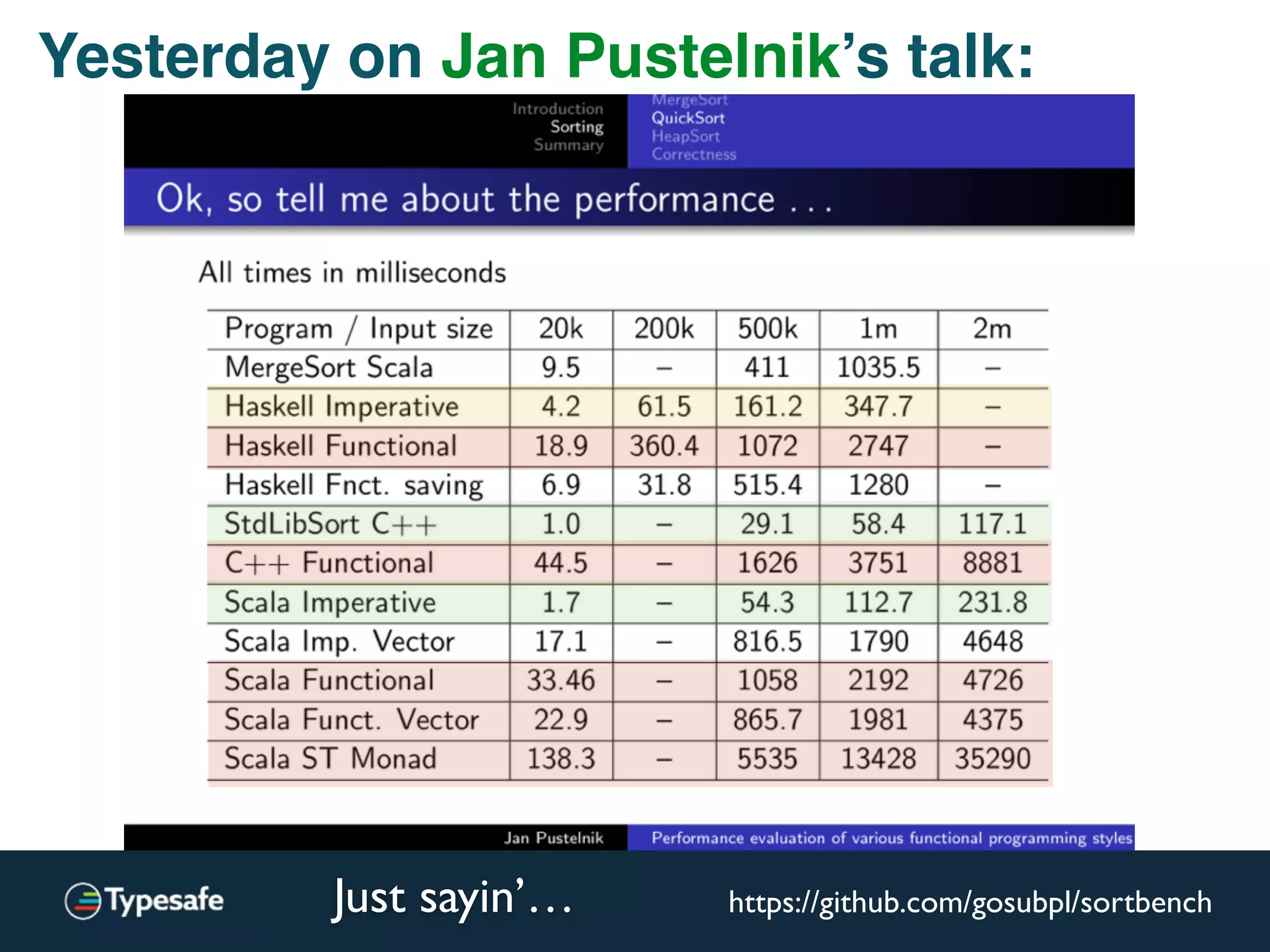 Yesterday on Jan Pustelnik's talk:

Introduction
Sorting
Summary

MergeSort
QuickSort
HeapSort
Correctness

Ok, so tell me about the performance . . .

All times in milliseconds

| Program / Input size | 20k | 200k | 500k | 1m | 2m |
|---|---|---|---|---|---|
| MergeSort Scala | 9.5 | – | 411 | 1035.5 | – |
| Haskell Imperative | 4.2 | 61.5 | 161.2 | 347.7 | – |
| Haskell Functional | 18.9 | 360.4 | 1072 | 2747 | – |
| Haskell Fnct. saving | 6.9 | 31.8 | 515.4 | 1280 | – |
| StdLibSort C++ | 1.0 | – | 29.1 | 58.4 | 117.1 |
| C++ Functional | 44.5 | – | 1626 | 3751 | 8881 |
| Scala Imperative | 1.7 | – | 54.3 | 112.7 | 231.8 |
| Scala Imp. Vector | 17.1 | – | 816.5 | 1790 | 4648 |
| Scala Functional | 33.46 | – | 1058 | 2192 | 4726 |
| Scala Funct. Vector | 22.9 | – | 865.7 | 1981 | 4375 |
| Scala ST Monad | 138.3 | – | 5535 | 13428 | 35290 |

Jan Pustelnik

Performance evaluation of various functional programming styles

Typesafe

Just sayin'…

https://github.com/gosubpl/sortbench